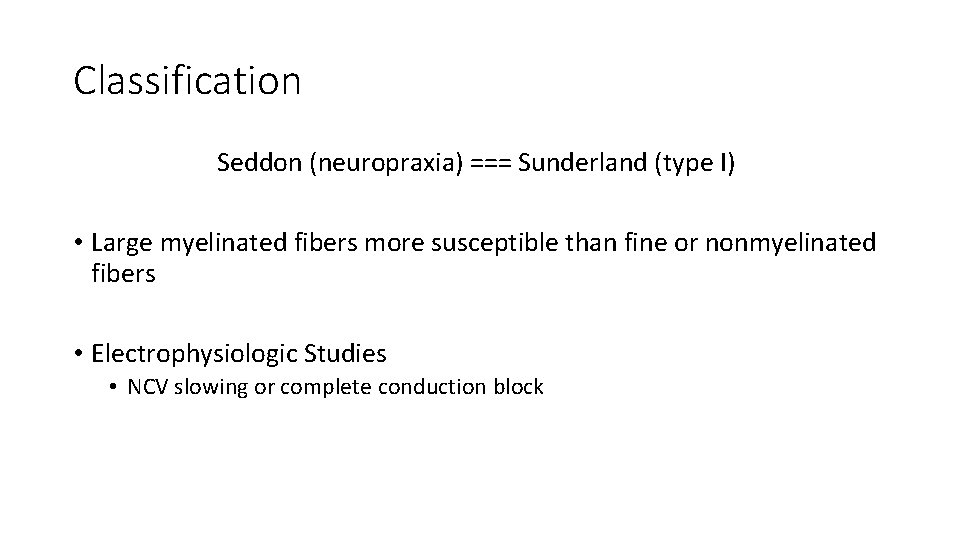 Classification

Seddon (neuropraxia) === Sunderland (type I)

• Large myelinated fibers more susceptible than fine or nonmyelinated fibers

• Electrophysiologic Studies
  • NCV slowing or complete conduction block